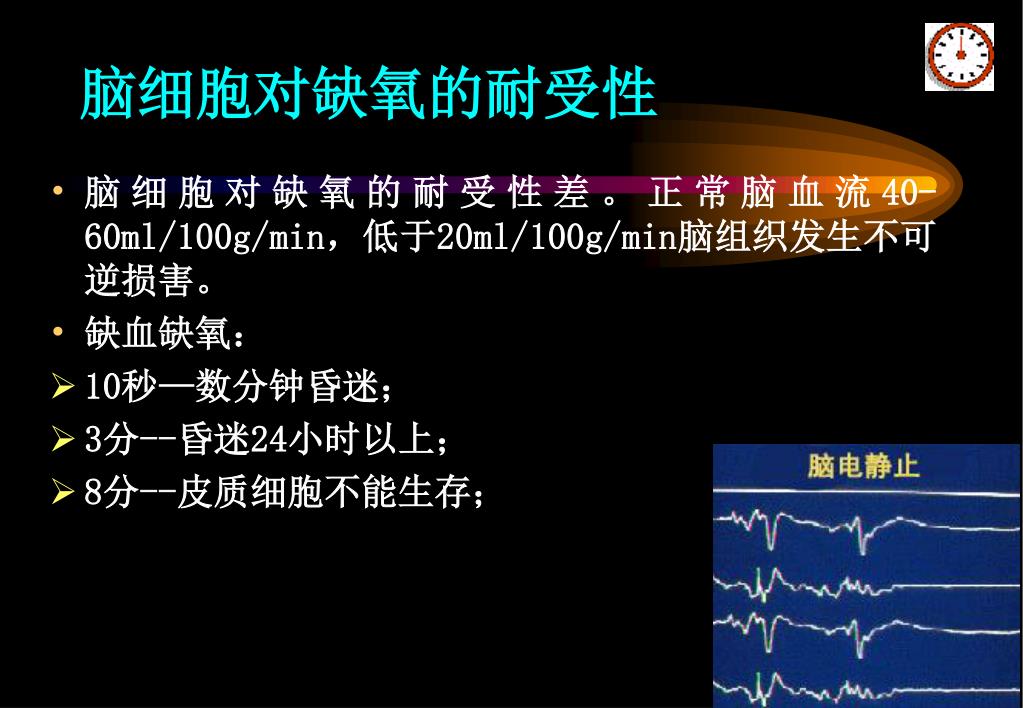 脑细胞对缺氧的耐受性

• 脑细胞对缺氧的耐受性差。正常脑血流40-60ml/100g/min，低于20ml/100g/min脑组织发生不可逆损害。

• 缺血缺氧：

➢ 10秒—数分钟昏迷；

➢ 3分--昏迷24小时以上；

➢ 8分--皮质细胞不能生存；

脑电静止